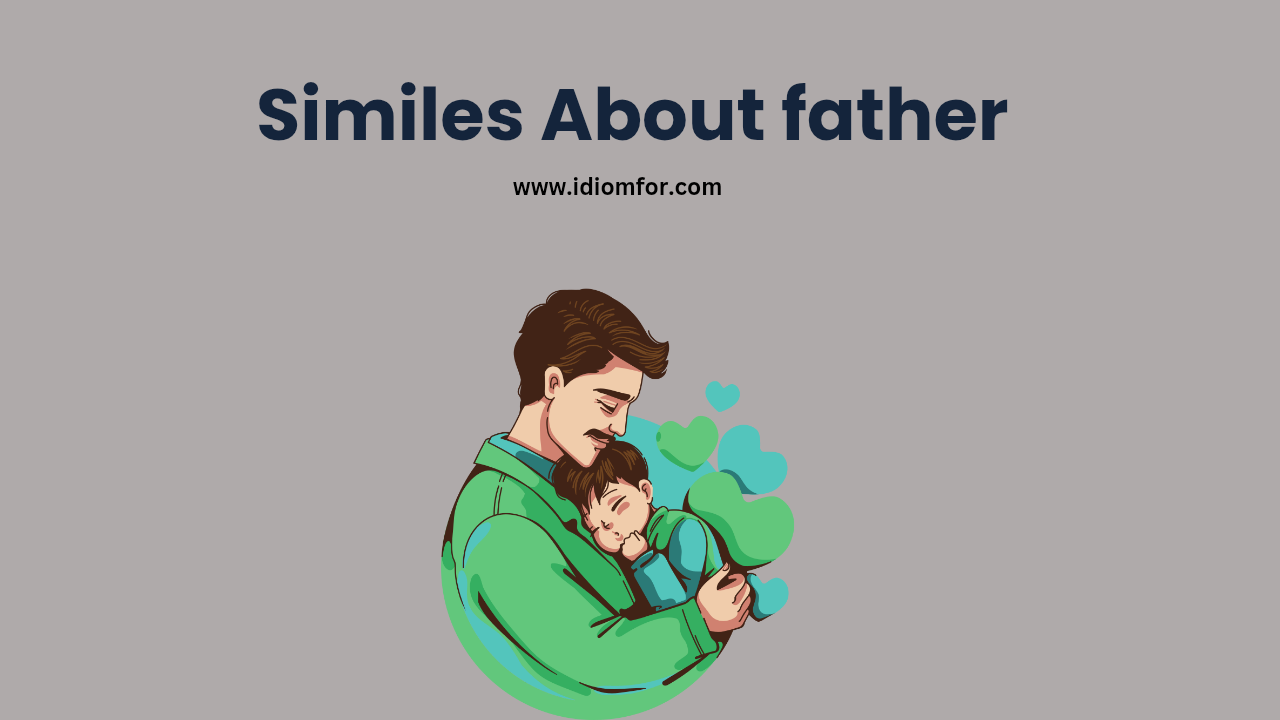 Similes About father

www.idiomfor.com